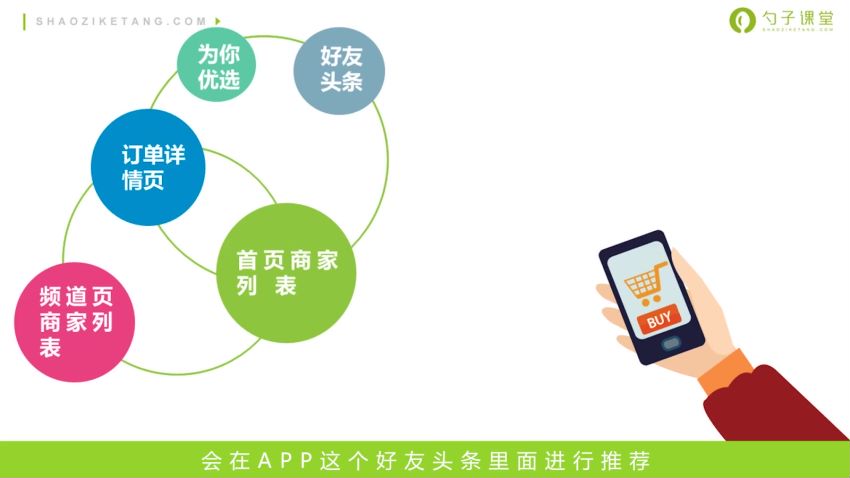 SHAOZIKETANG.COM

勺子课堂
SHAOZIKETANG.COM

为你优选

好友头条

订单详情页

首页商家列表

频道页商家列表

BUY

会在APP这个好友头条里面进行推荐